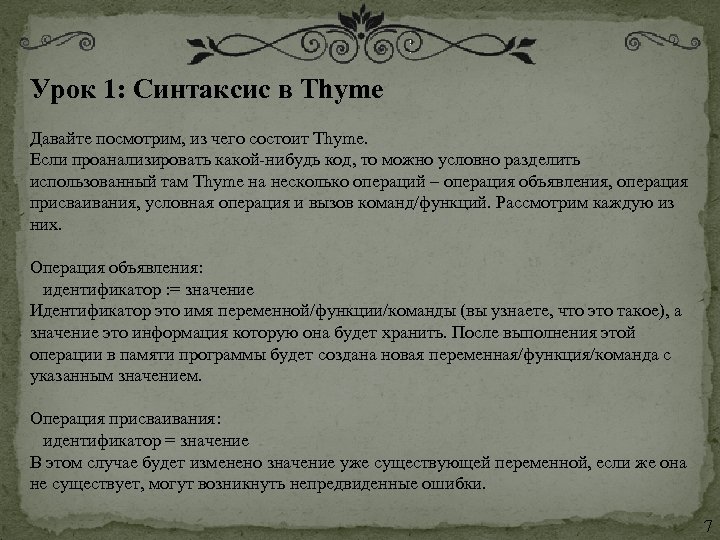 Урок 1: Синтаксис в Thyme

Давайте посмотрим, из чего состоит Thyme.
Если проанализировать какой-нибудь код, то можно условно разделить использованный там Thyme на несколько операций – операция объявления, операция присваивания, условная операция и вызов команд/функций. Рассмотрим каждую из них.

Операция объявления:
идентификатор := значение
Идентификатор это имя переменной/функции/команды (вы узнаете, что это такое), а значение это информация которую она будет хранить. После выполнения этой операции в памяти программы будет создана новая переменная/функция/команда с указанным значением.

Операция присваивания:
идентификатор = значение
В этом случае будет изменено значение уже существующей переменной, если же она не существует, могут возникнуть непредвиденные ошибки.

7